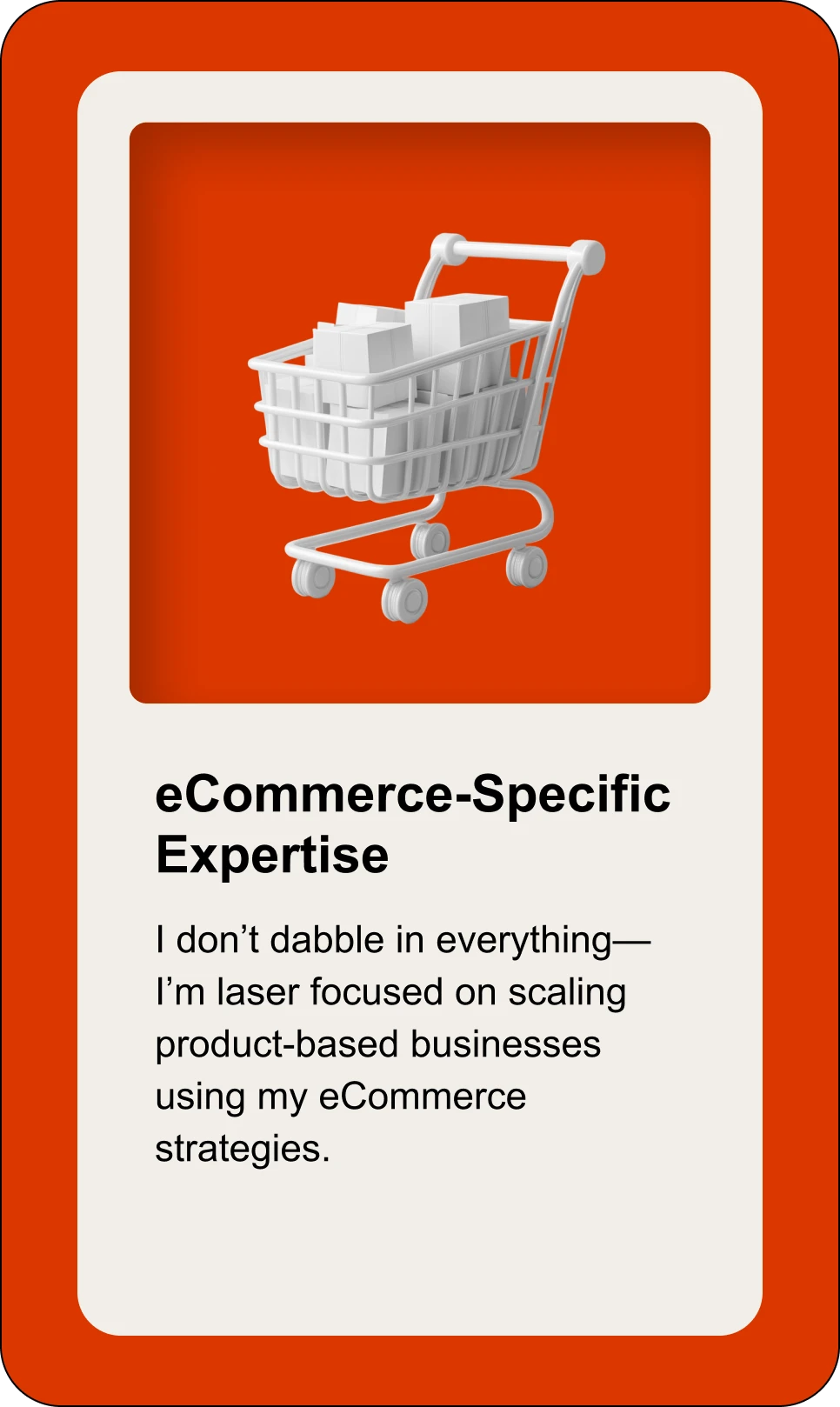 eCommerce-Specific Expertise

I don’t dabble in everything—I’m laser focused on scaling product-based businesses using my eCommerce strategies.